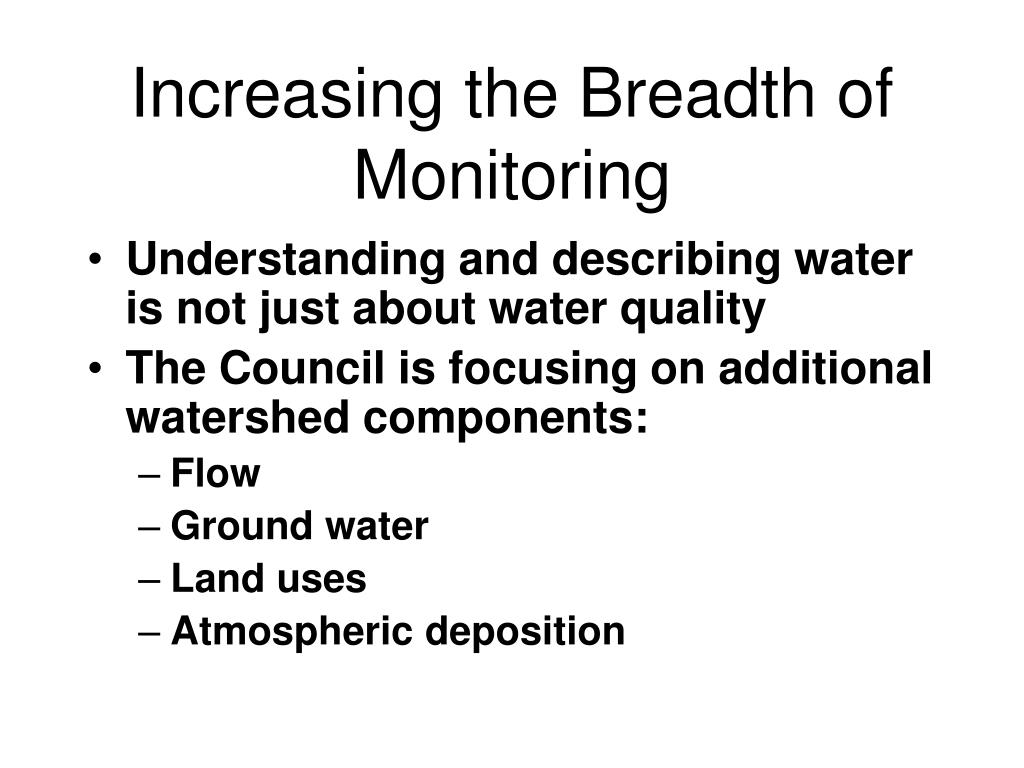 Increasing the Breadth of Monitoring

• Understanding and describing water is not just about water quality
• The Council is focusing on additional watershed components:
– Flow
– Ground water
– Land uses
– Atmospheric deposition